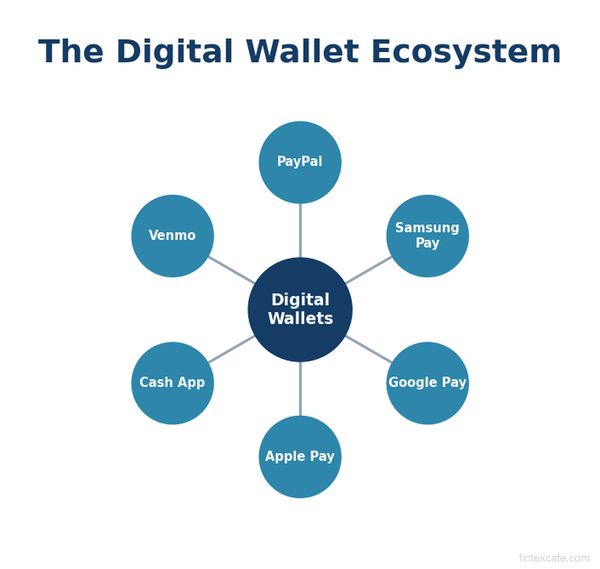 The Digital Wallet Ecosystem

PayPal

Venmo

Samsung Pay

Digital Wallets

Cash App

Google Pay

Apple Pay

fintekcafe.com